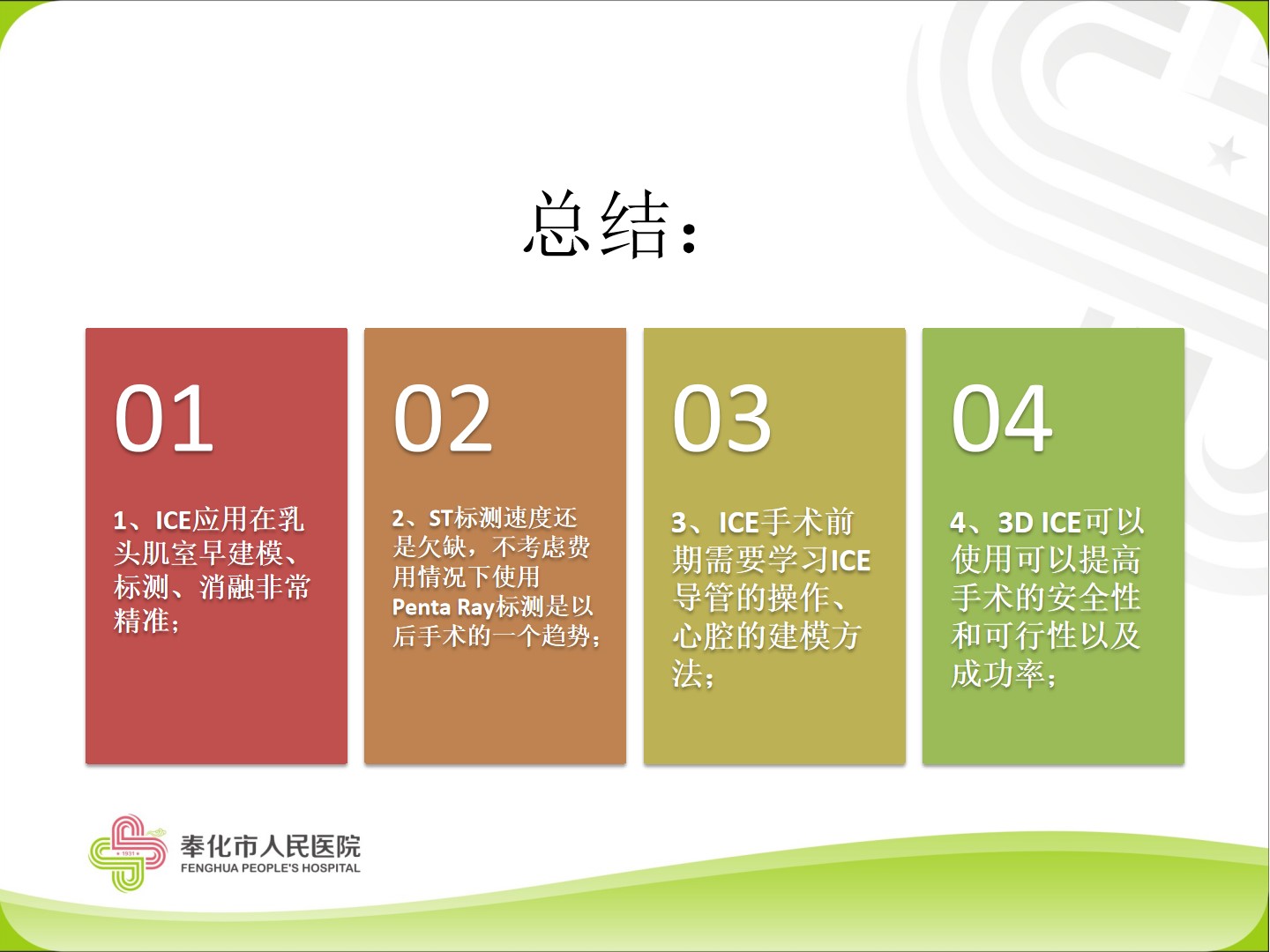 总结：

01

1、ICE应用在乳头肌室早建模、标测、消融非常精准；

02

2、ST标测速度还是欠缺，不考虑费用情况下使用Penta Ray标测是以后手术的一个趋势；

03

3、ICE手术前期需要学习ICE导管的操作、心腔的建模方法；

04

4、3D ICE可以使用可以提高手术的安全性和可行性以及成功率；

1931

奉化市人民医院
FENGHUA PEOPLE'S HOSPITAL